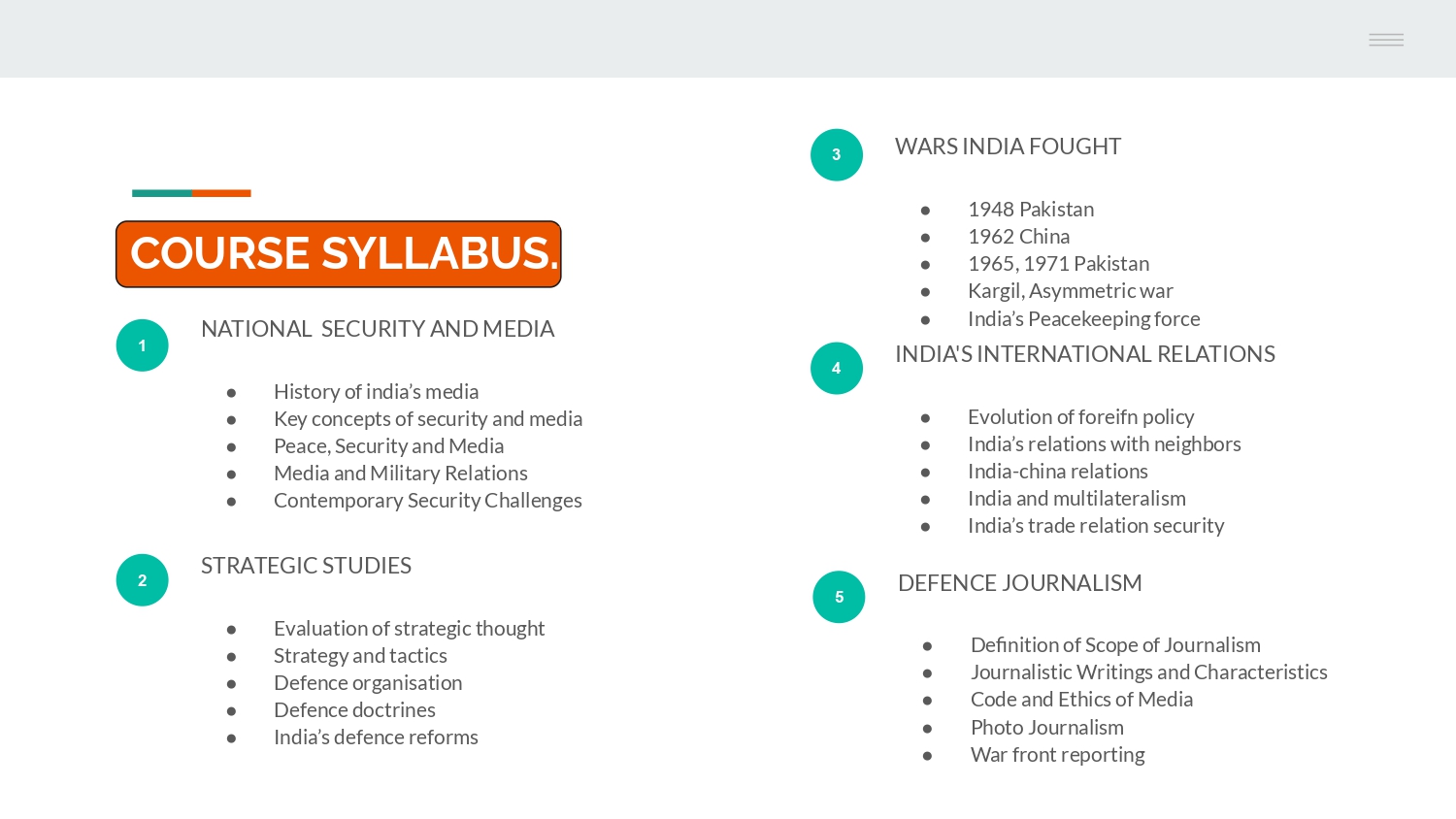 COURSE SYLLABUS.

1

NATIONAL SECURITY AND MEDIA

- History of india's media
- Key concepts of security and media
- Peace, Security and Media
- Media and Military Relations
- Contemporary Security Challenges

2

STRATEGIC STUDIES

- Evaluation of strategic thought
- Strategy and tactics
- Defence organisation
- Defence doctrines
- India's defence reforms

3

WARS INDIA FOUGHT

- 1948 Pakistan
- 1962 China
- 1965, 1971 Pakistan
- Kargil, Asymmetric war
- India's Peacekeeping force

4

INDIA'S INTERNATIONAL RELATIONS

- Evolution of foreifn policy
- India's relations with neighbors
- India-china relations
- India and multilateralism
- India's trade relation security

5

DEFENCE JOURNALISM

- Definition of Scope of Journalism
- Journalistic Writings and Characteristics
- Code and Ethics of Media
- Photo Journalism
- War front reporting